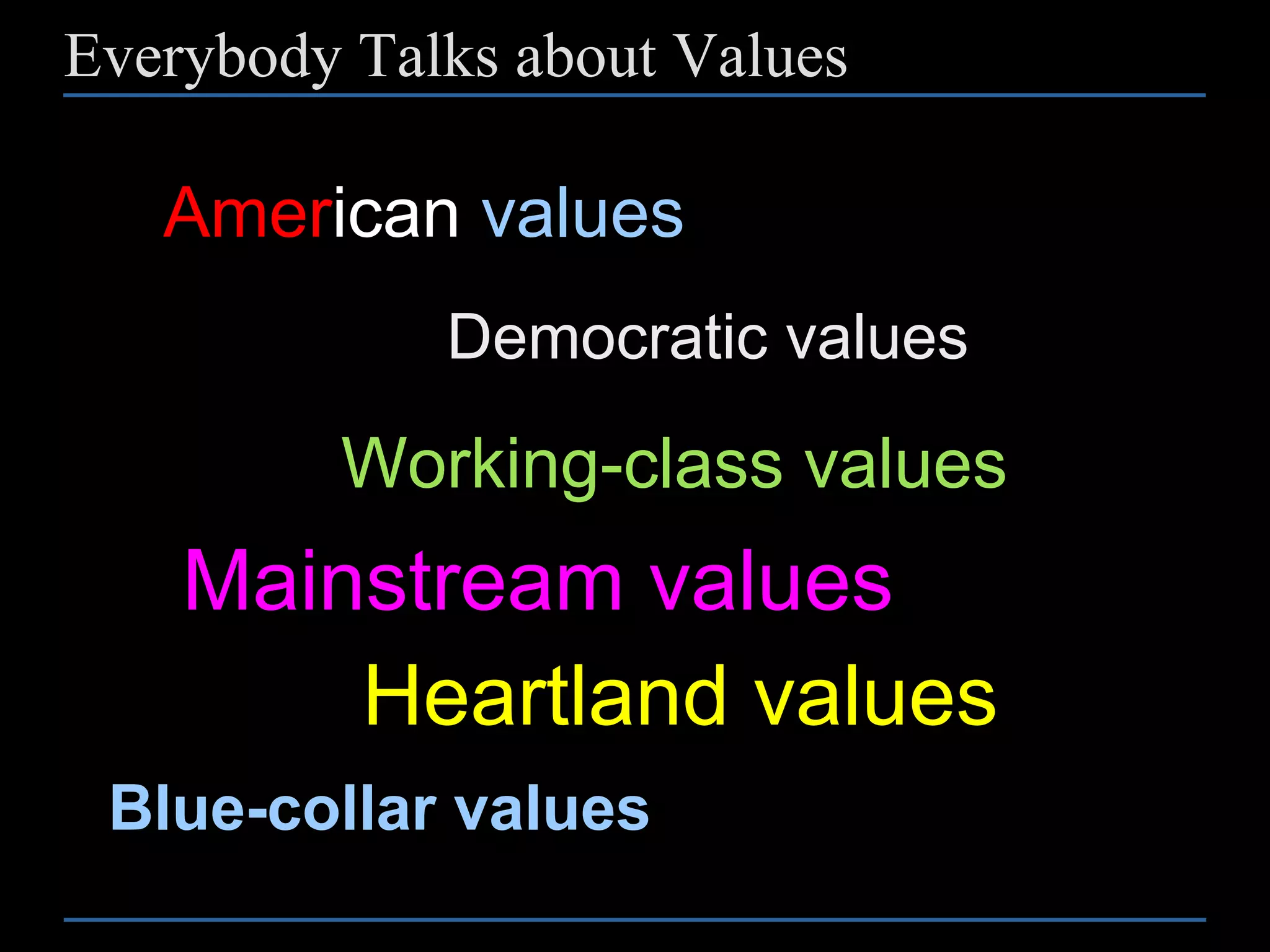 Everybody Talks about Values

American values

Democratic values

Working-class values

Mainstream values

Heartland values

Blue-collar values